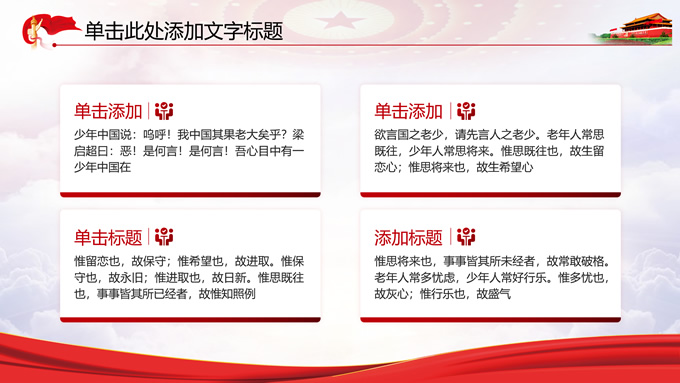 单击此处添加文字标题

单击添加

少年中国说：呜呼！我中国其果老大矣乎？梁启超曰：恶！是何言！是何言！吾心目中有一少年中国在

单击添加

欲言国之老少，请先言人之老少。老年人常思既往，少年人常思将来。惟思既往也，故生留恋心；惟思将来也，故生希望心

单击标题

惟留恋也，故保守；惟希望也，故进取。惟保守也，故永旧；惟进取也，故日新。惟思既往也，事事皆其所已经者，故惟知照例

添加标题

惟思将来也，事事皆其所未经者，故常敢破格。老年人常多忧虑，少年人常好行乐。惟多忧也，故灰心；惟行乐也，故盛气